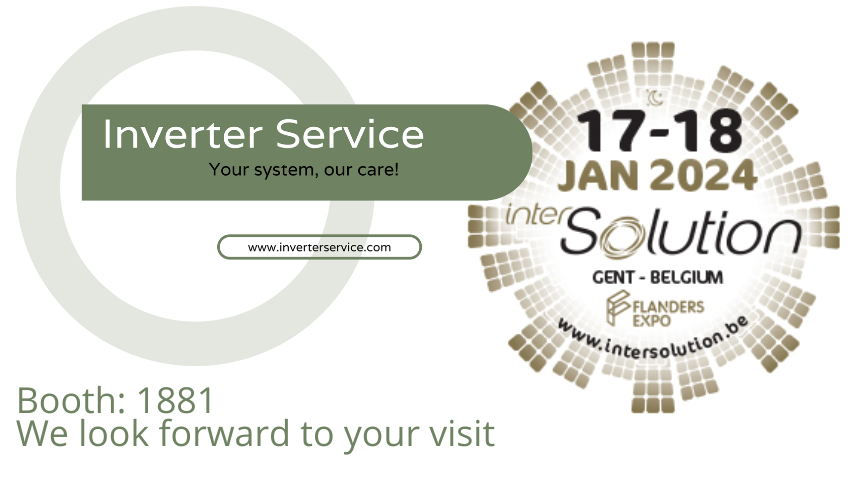 Inverter Service
Your system, our care!

www.inverterservice.com

17-18
JAN 2024
interSolution
GENT - BELGIUM
FLANDERS EXPO
www.intersolution.be

Booth: 1881
We look forward to your visit